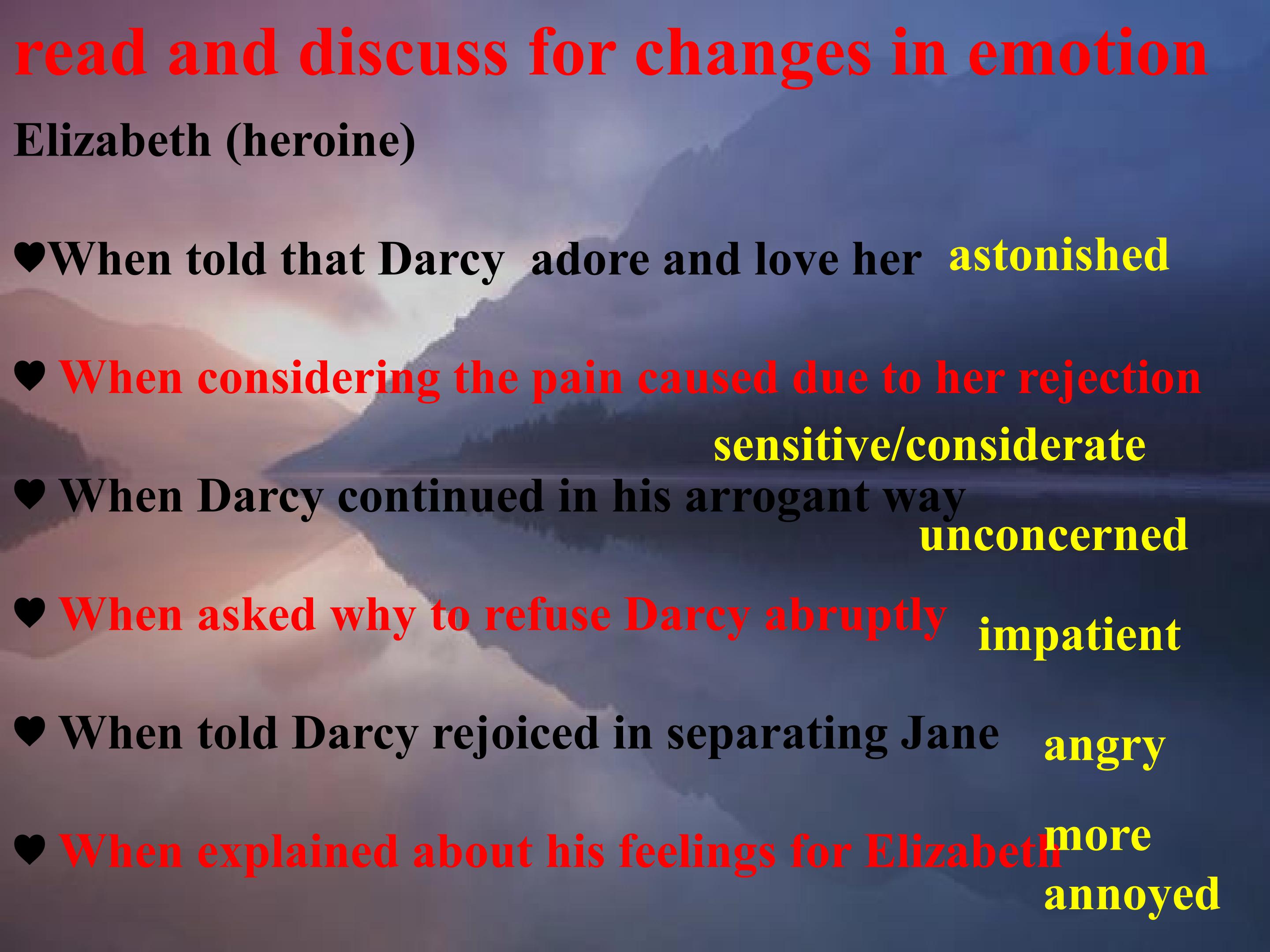 read and discuss for changes in emotion

Elizabeth (heroine)

♥When told that Darcy adore and love her astonished

♥ When considering the pain caused due to her rejection

sensitive/considerate

♥ When Darcy continued in his arrogant way

unconcerned

♥ When asked why to refuse Darcy abruptly impatient

♥ When told Darcy rejoiced in separating Jane angry

♥ When explained about his feelings for Elizabeth more annoyed